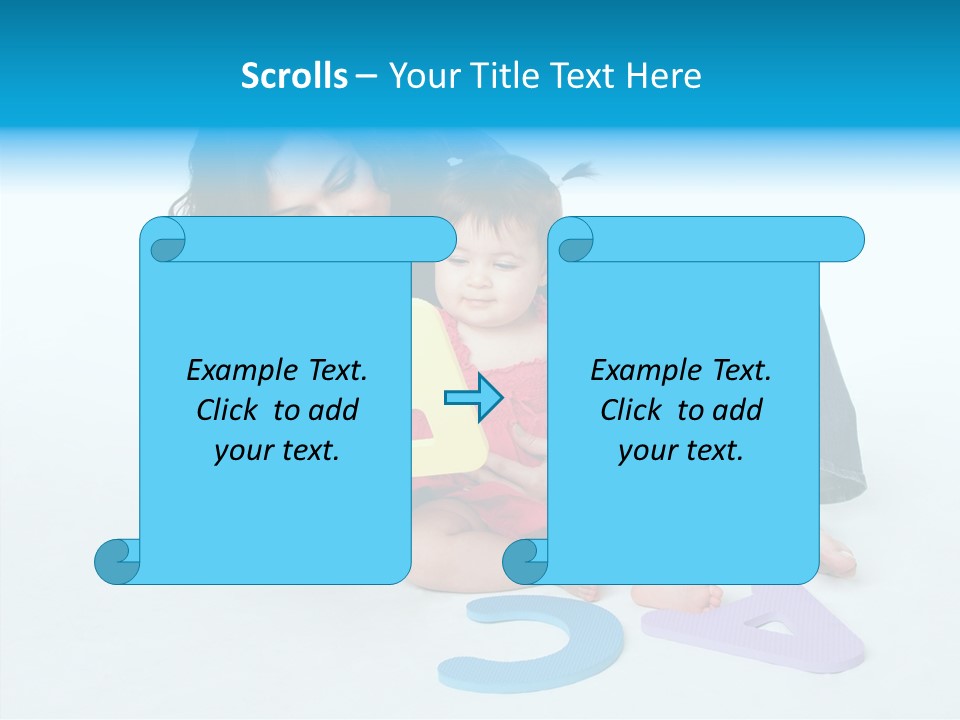 Scrolls – Your Title Text Here

Example Text. Click to add your text.

Example Text. Click to add your text.